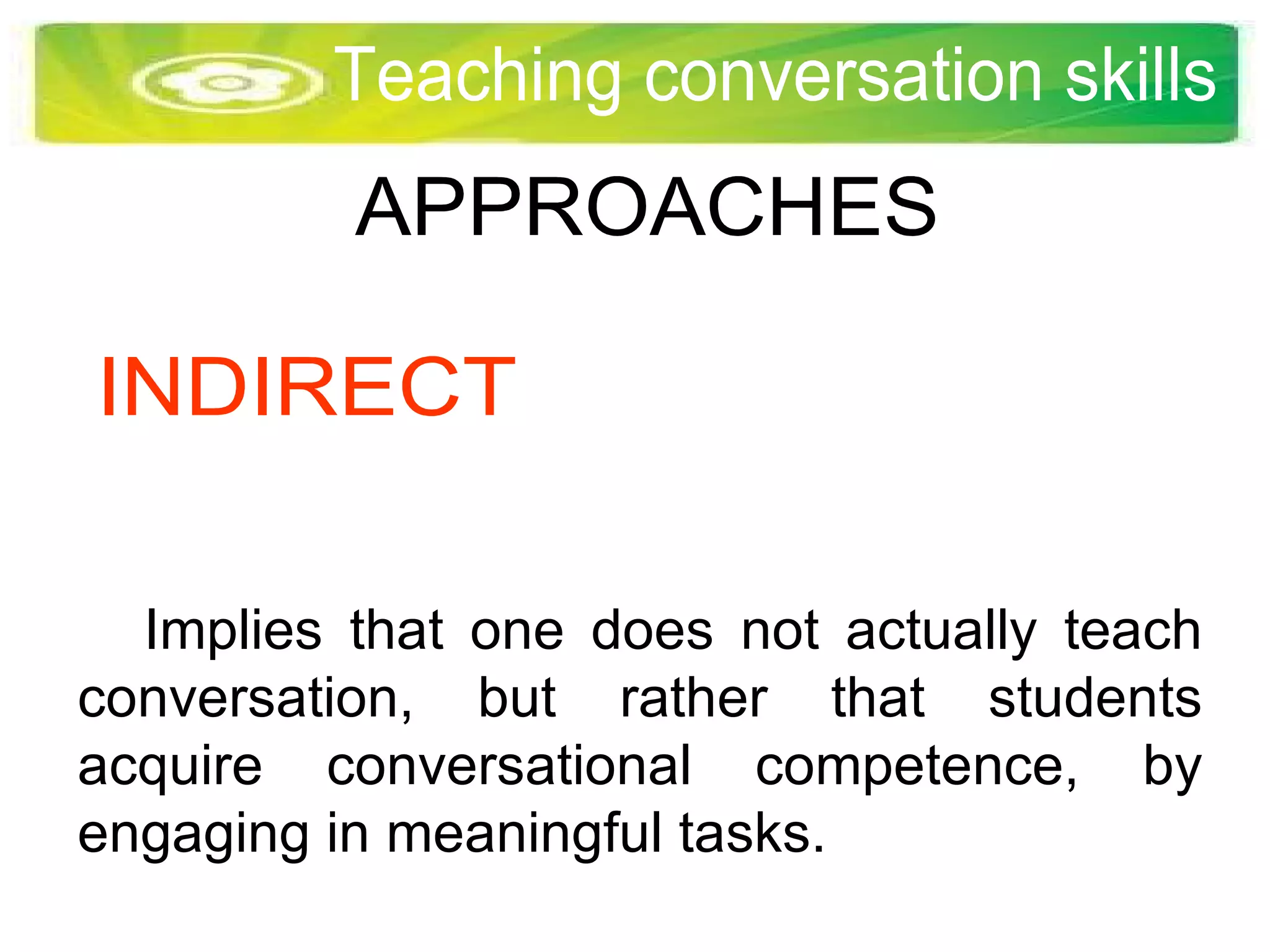 Teaching conversation skills

APPROACHES

INDIRECT

Implies that one does not actually teach conversation, but rather that students acquire conversational competence, by engaging in meaningful tasks.